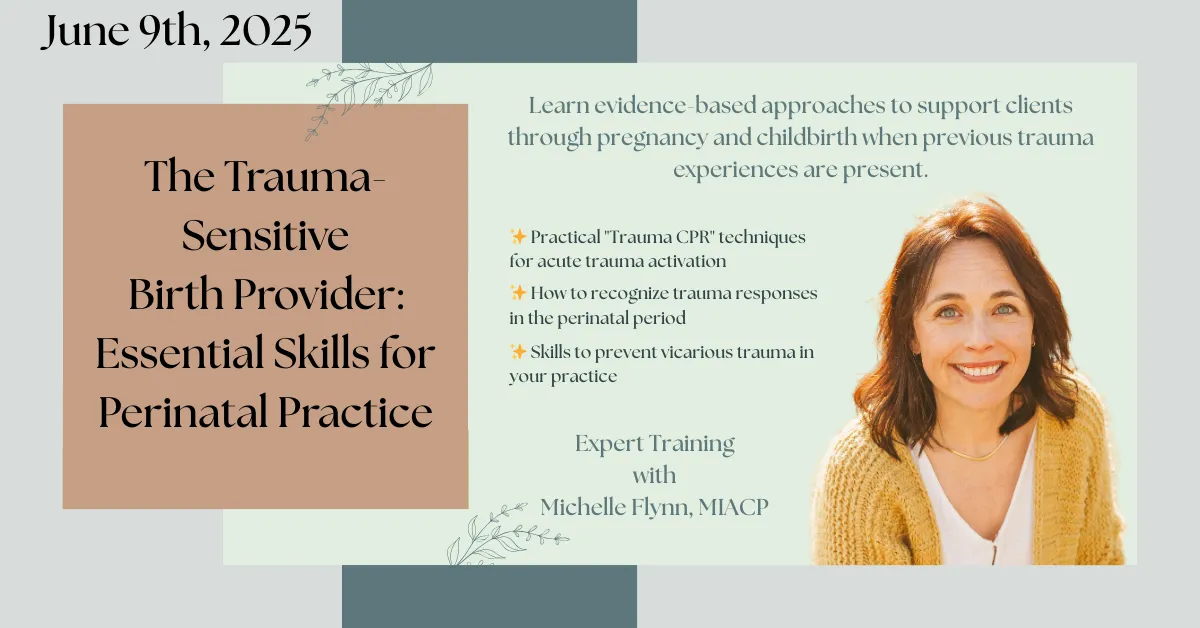 June 9th, 2025

The Trauma-Sensitive Birth Provider: Essential Skills for Perinatal Practice

Learn evidence-based approaches to support clients through pregnancy and childbirth when previous trauma experiences are present.

✨ Practical "Trauma CPR" techniques for acute trauma activation

✨ How to recognize trauma responses in the perinatal period

✨ Skills to prevent vicarious trauma in your practice

Expert Training with Michelle Flynn, MIACP